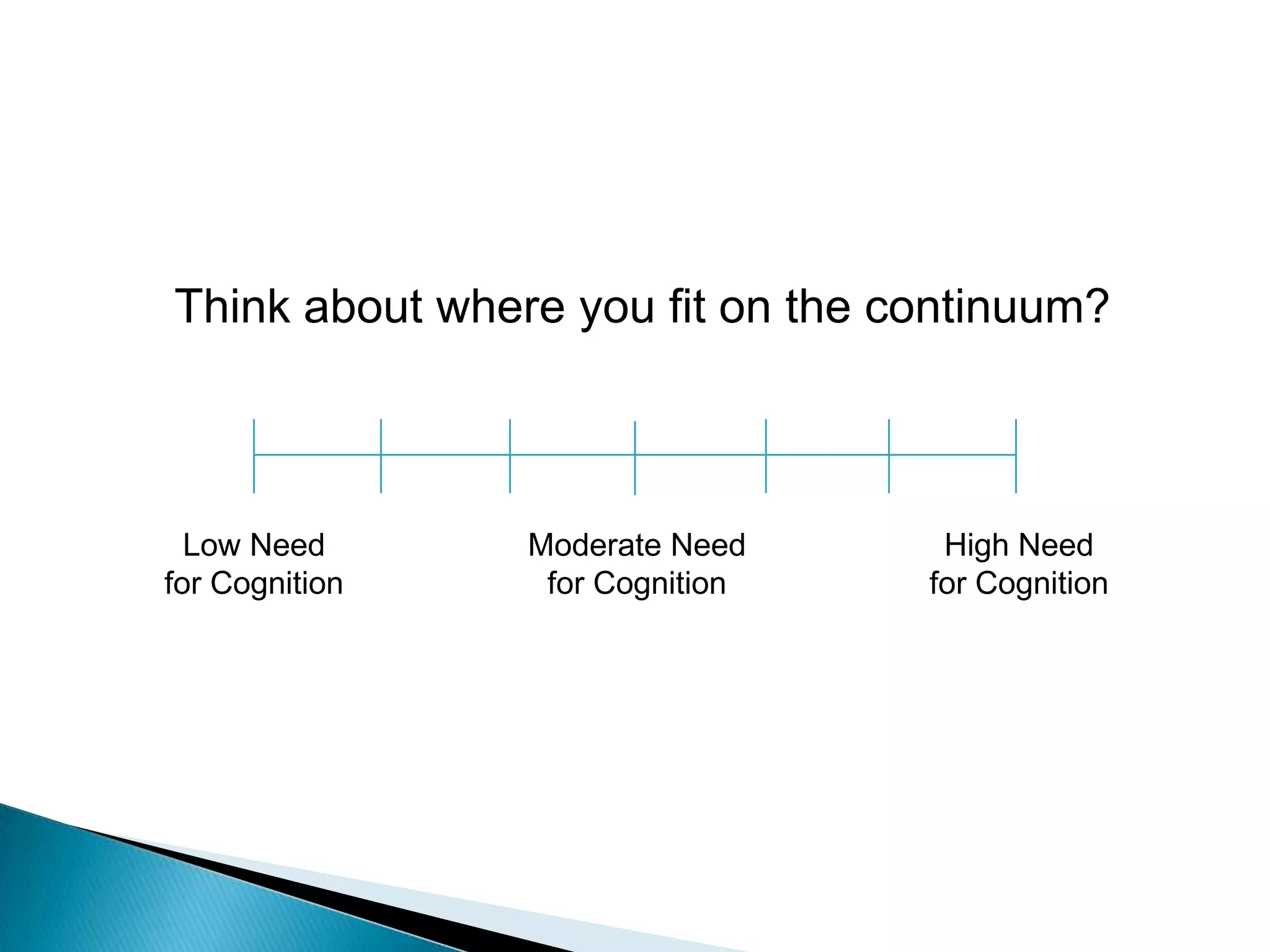 Think about where you fit on the continuum?

Low Need for Cognition

Moderate Need for Cognition

High Need for Cognition